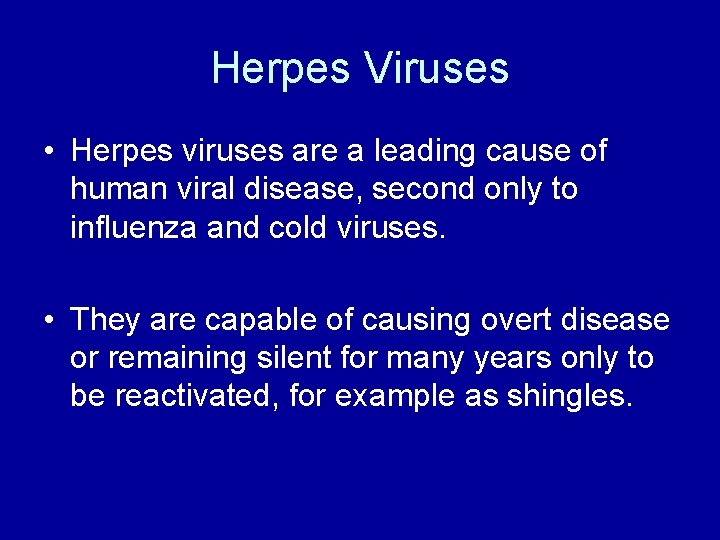 Herpes Viruses

• Herpes viruses are a leading cause of human viral disease, second only to influenza and cold viruses.

• They are capable of causing overt disease or remaining silent for many years only to be reactivated, for example as shingles.